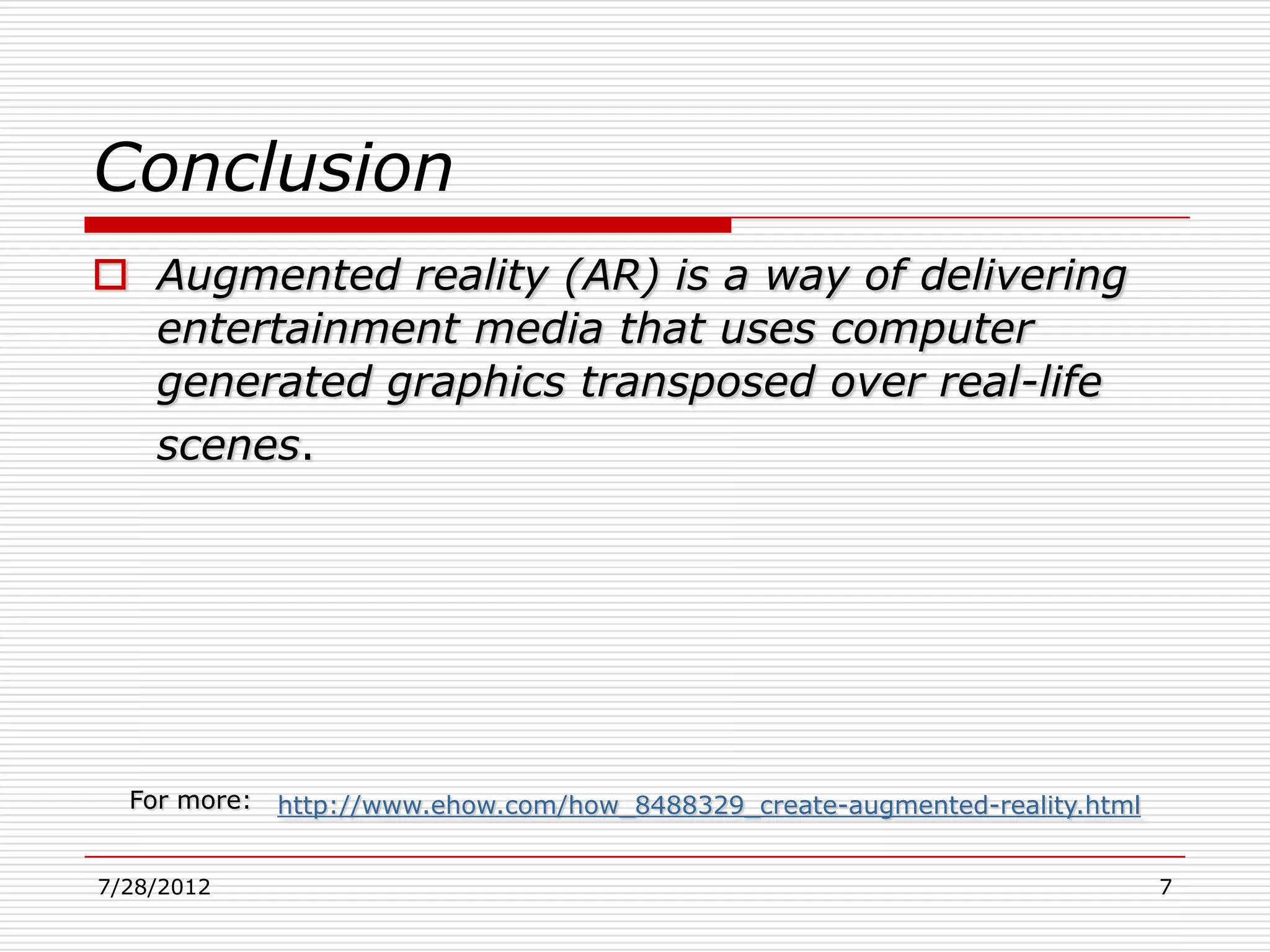 Conclusion

Augmented reality (AR) is a way of delivering entertainment media that uses computer generated graphics transposed over real-life scenes.

For more: http://www.ehow.com/how_8488329_create-augmented-reality.html

7/28/2012

7